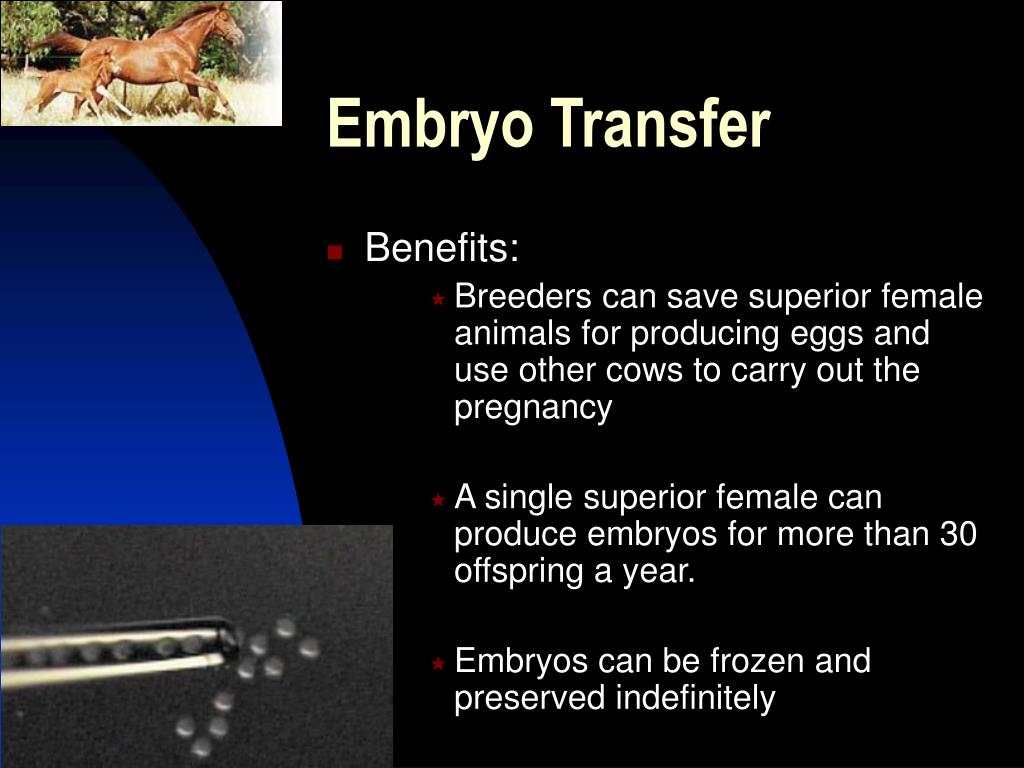 Embryo Transfer

Benefits:

Breeders can save superior female animals for producing eggs and use other cows to carry out the pregnancy

A single superior female can produce embryos for more than 30 offspring a year.

Embryos can be frozen and preserved indefinitely